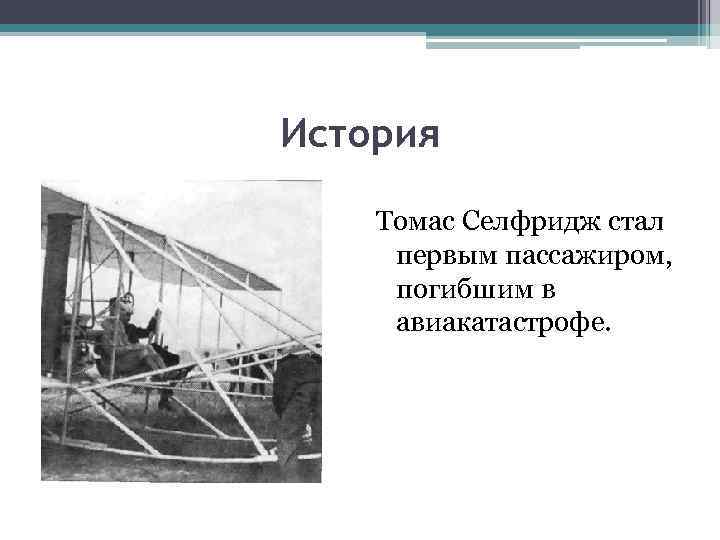 История

Томас Селфридж стал первым пассажиром, погибшим в авиакатастрофе.